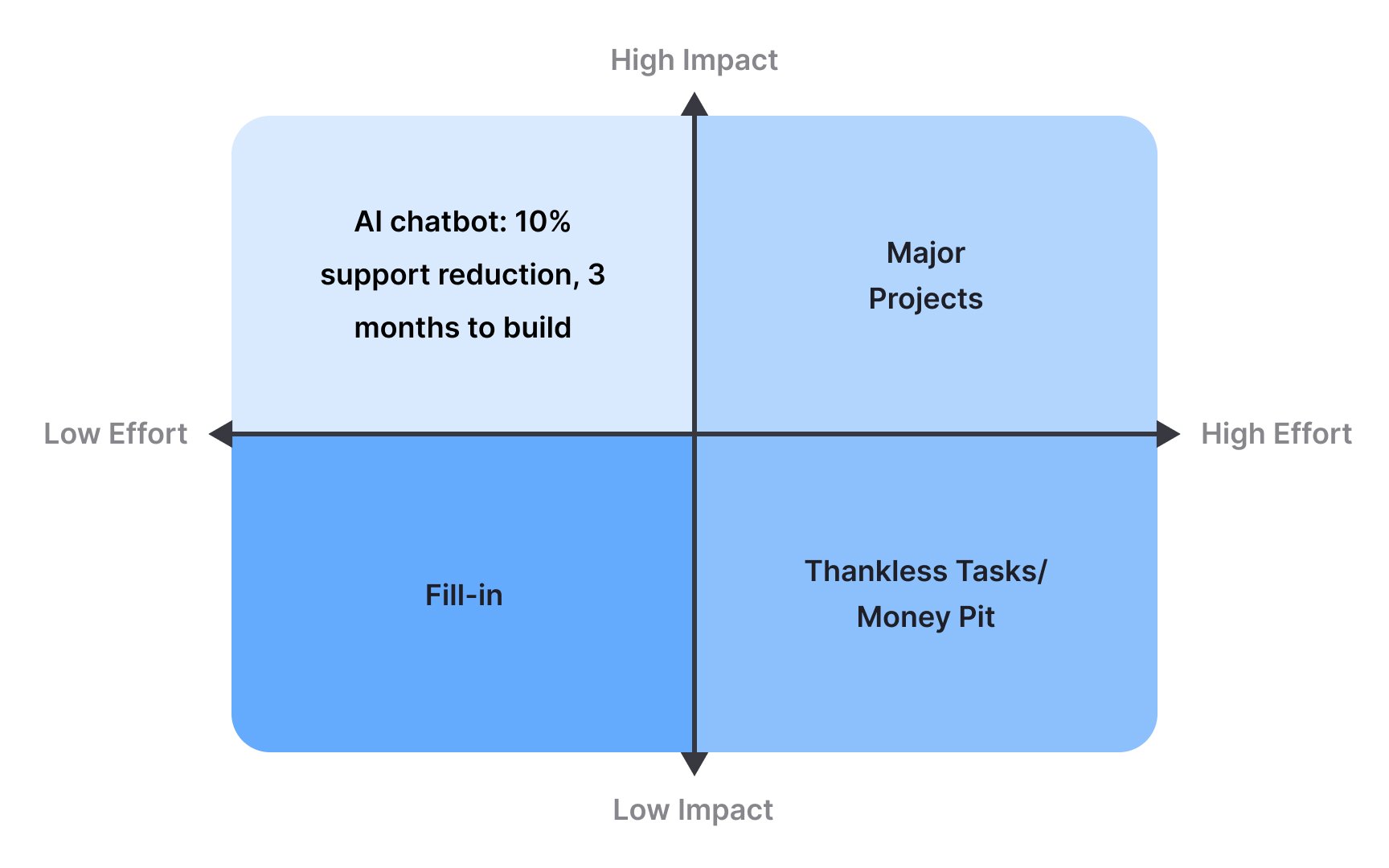 High Impact

AI chatbot: 10% support reduction, 3 months to build

Major Projects

Low Effort

High Effort

Fill-in

Thankless Tasks/ Money Pit

Low Impact